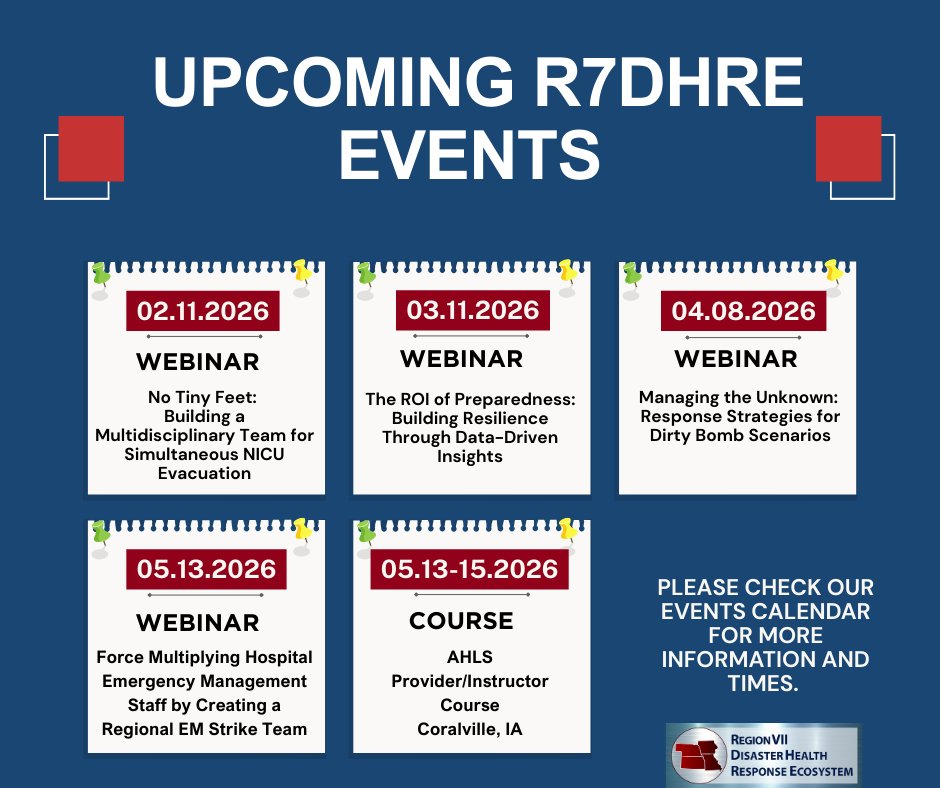 UPCOMING R7DHRE EVENTS

02.11.2026

WEBINAR

No Tiny Feet: Building a Multidisciplinary Team for Simultaneous NICU Evacuation

03.11.2026

WEBINAR

The ROI of Preparedness: Building Resilience Through Data-Driven Insights

04.08.2026

WEBINAR

Managing the Unknown: Response Strategies for Dirty Bomb Scenarios

05.13.2026

WEBINAR

Force Multiplying Hospital Emergency Management Staff by Creating a Regional EM Strike Team

05.13-15.2026

COURSE

AHLS Provider/Instructor Course Coralville, IA

PLEASE CHECK OUR EVENTS CALENDAR FOR MORE INFORMATION AND TIMES.

REGION VII DISASTER HEALTH RESPONSE ECOSYSTEM